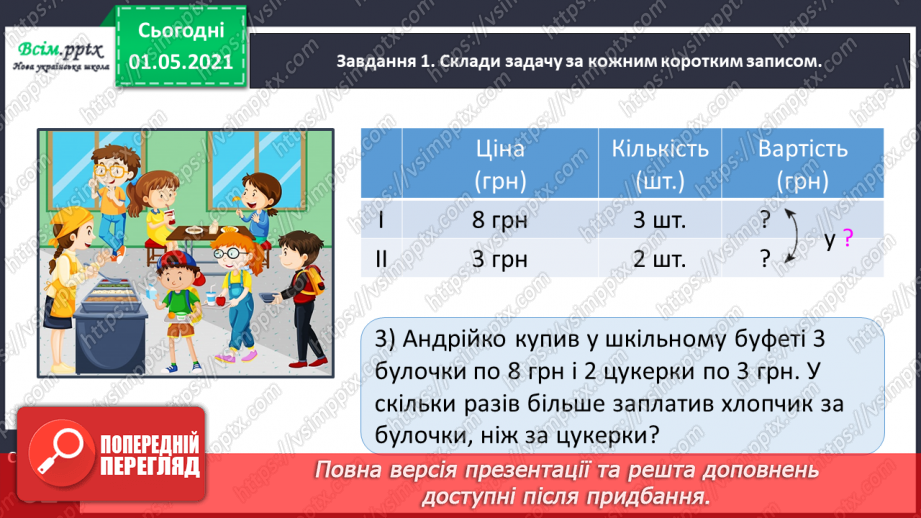 Всім.pptx
Нова українська школа

Сьогодні
01.05.2021

Завдання 1. Склади задачу за кожним коротким записом.

| | Ціна (грн) | Кількість (шт.) | Вартість (грн) |
|---|---|---|---|
| I | 8 грн | 3 шт. | ? |
| II | 3 грн | 2 шт. | ? |

у ?

3) Андрійко купив у шкільному буфеті 3 булочки по 8 грн і 2 цукерки по 3 грн. У скільки разів більше заплатив хлопчик за булочки, ніж за цукерки?

ПОПЕРЕДНІЙ ПЕРЕГЛЯД

Повна версія презентації та решта доповнень доступні після придбання.

https://vsimpptx.com